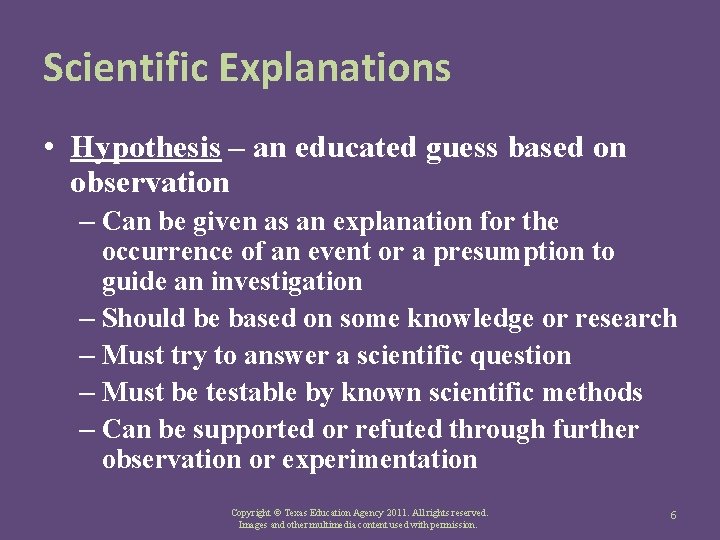 Scientific Explanations

• Hypothesis – an educated guess based on observation

– Can be given as an explanation for the occurrence of an event or a presumption to guide an investigation

– Should be based on some knowledge or research

– Must try to answer a scientific question

– Must be testable by known scientific methods

– Can be supported or refuted through further observation or experimentation

Copyright © Texas Education Agency 2011. All rights reserved. Images and other multimedia content used with permission.

6